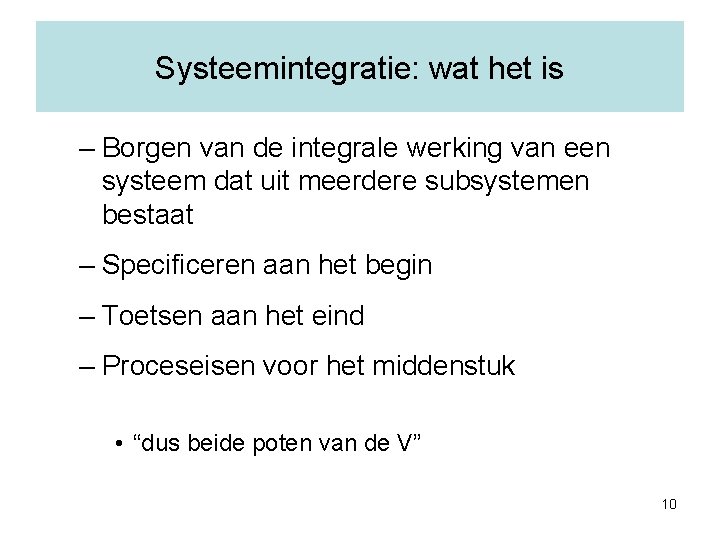 Systeemintegratie: wat het is

– Borgen van de integrale werking van een systeem dat uit meerdere subsystemen bestaat

– Specificeren aan het begin

– Toetsen aan het eind

– Proceseisen voor het middenstuk

• “dus beide poten van de V”

10